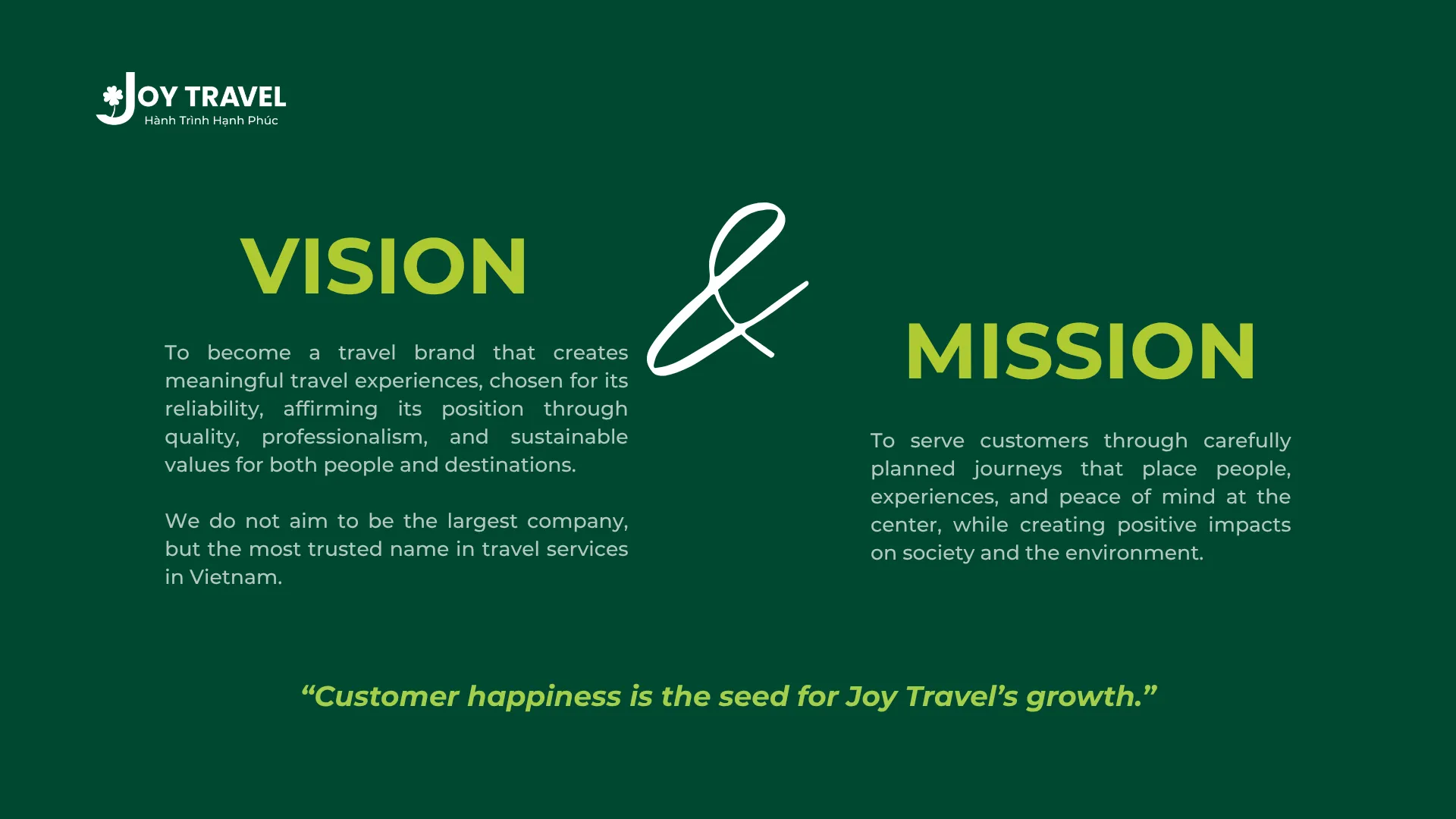 JOY TRAVEL
Hành Trình Hạnh Phúc

VISION

To become a travel brand that creates meaningful travel experiences, chosen for its reliability, affirming its position through quality, professionalism, and sustainable values for both people and destinations.

We do not aim to be the largest company, but the most trusted name in travel services in Vietnam.

&

MISSION

To serve customers through carefully planned journeys that place people, experiences, and peace of mind at the center, while creating positive impacts on society and the environment.

“Customer happiness is the seed for Joy Travel’s growth.”